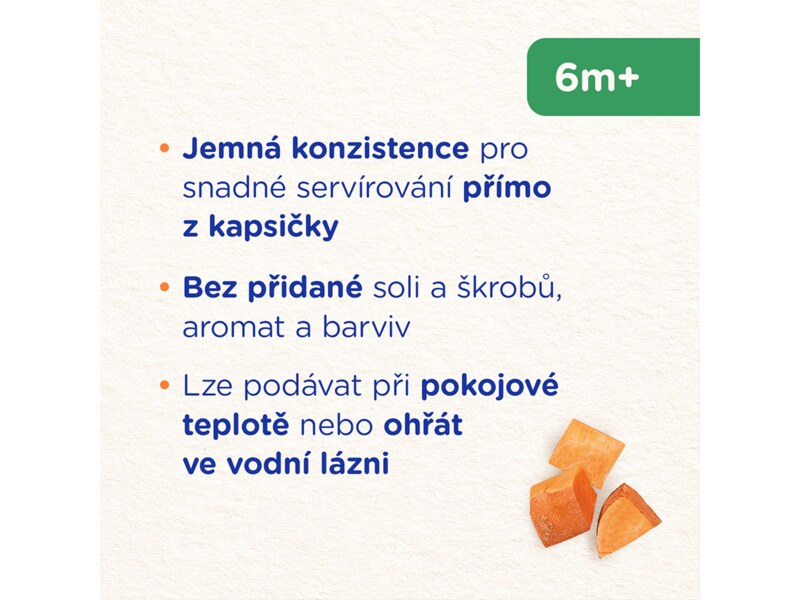 6m+

• Jemná konzistence pro snadné servírování přímo z kapsičky

• Bez přidané soli a škrobů, aromat a barviv

• Lze podávat při pokojové teplotě nebo ohřát ve vodní lázni